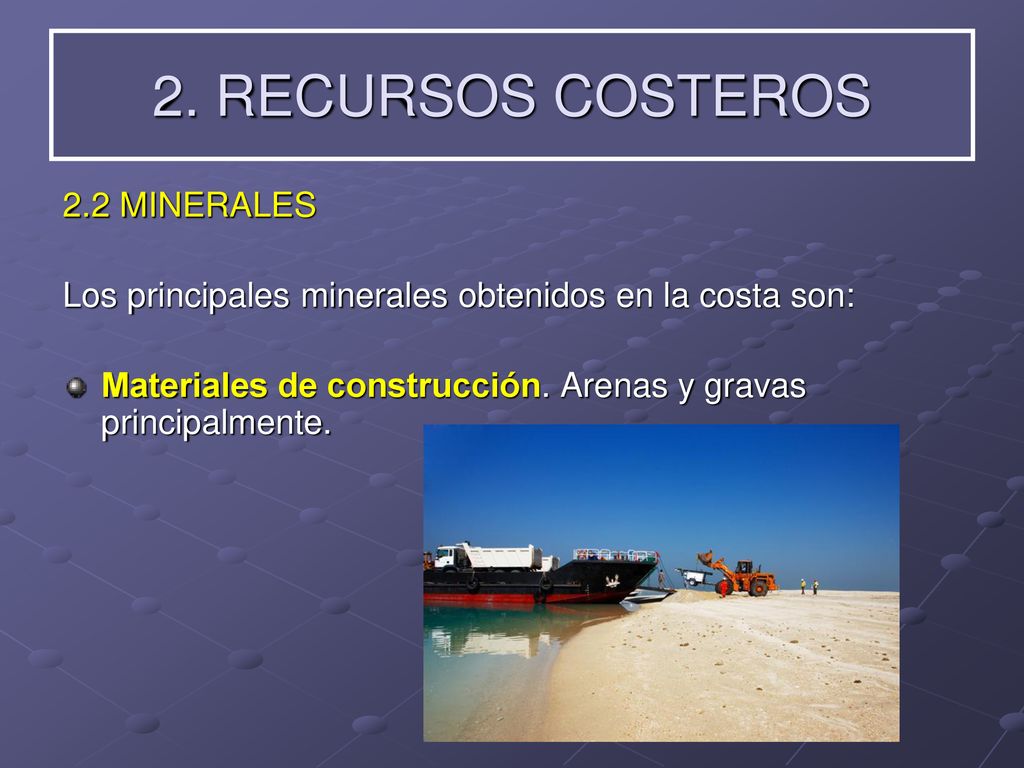 2. RECURSOS COSTEROS

2.2 MINERALES

Los principales minerales obtenidos en la costa son:

Materiales de construcción. Arenas y gravas principalmente.